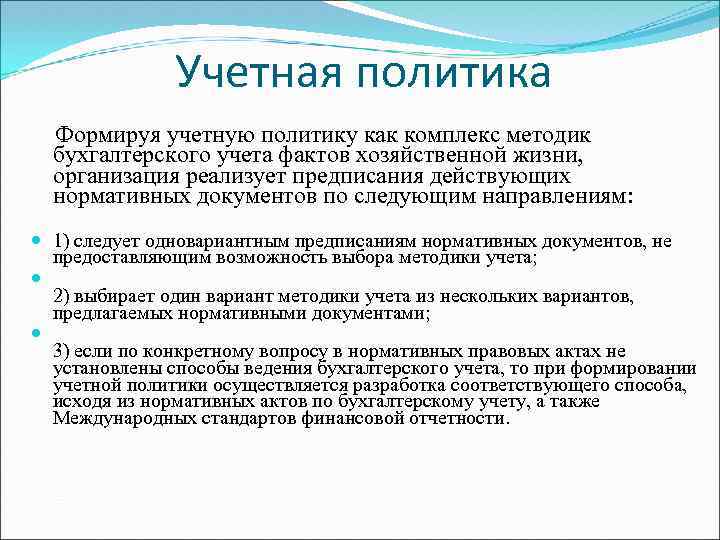 Учетная политика

Формируя учетную политику как комплекс методик бухгалтерского учета фактов хозяйственной жизни, организация реализует предписания действующих нормативных документов по следующим направлениям:

1) следует одновариантным предписаниям нормативных документов, не предоставляющим возможность выбора методики учета;

2) выбирает один вариант методики учета из нескольких вариантов, предлагаемых нормативными документами;

3) если по конкретному вопросу в нормативных правовых актах не установлены способы ведения бухгалтерского учета, то при формировании учетной политики осуществляется разработка соответствующего способа, исходя из нормативных актов по бухгалтерскому учету, а также Международных стандартов финансовой отчетности.